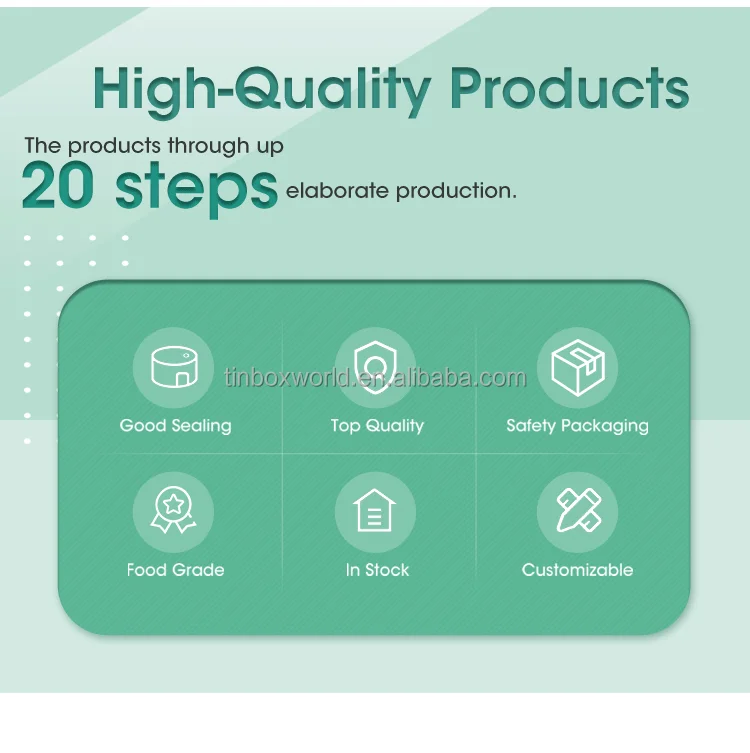 High-Quality Products

The products through up
20 steps elaborate production.

tinboxworld.en.alibaba.com

Good Sealing

Top Quality

Safety Packaging

Food Grade

In Stock

Customizable